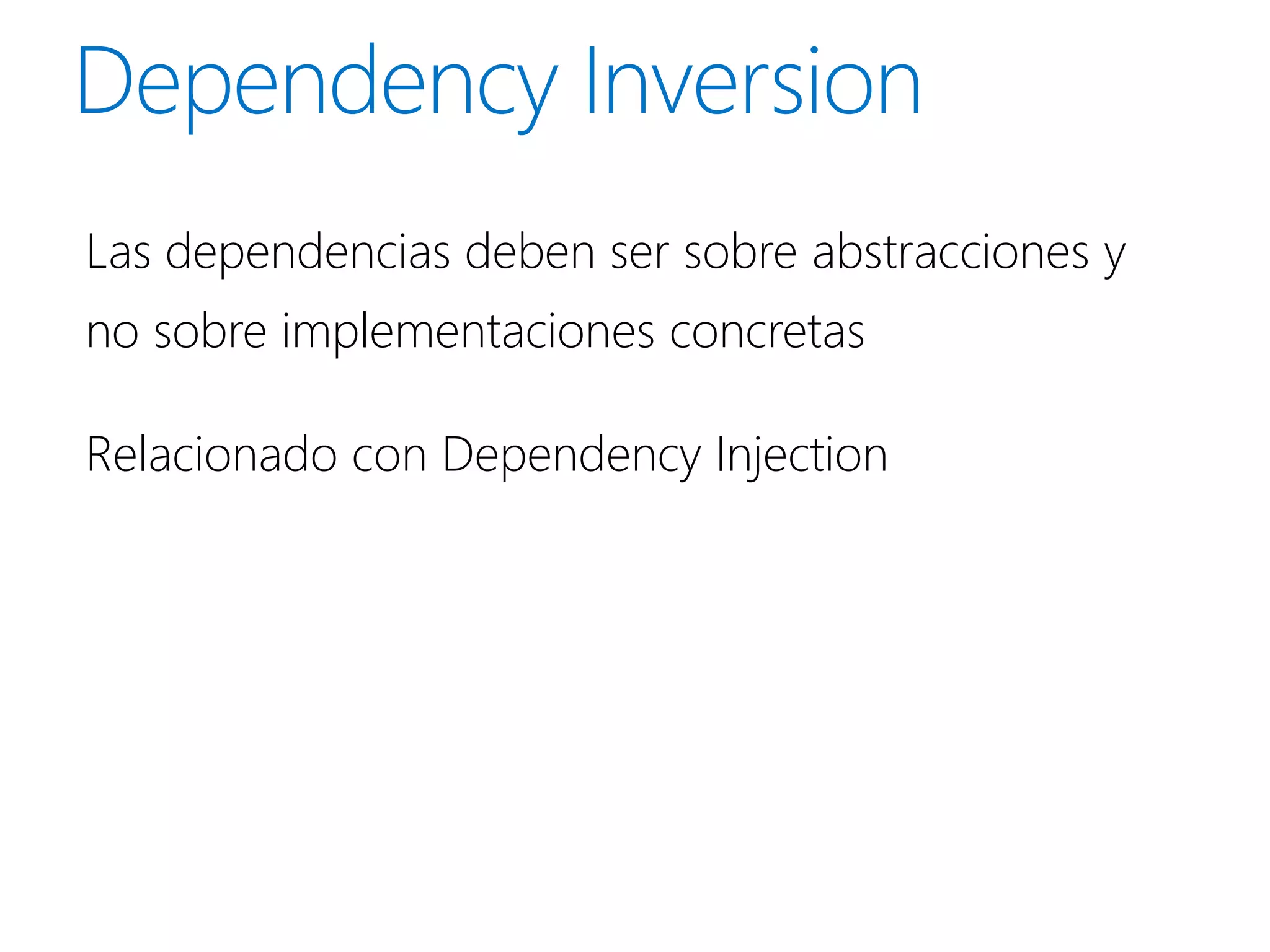 Dependency Inversion

Las dependencias deben ser sobre abstracciones y no sobre implementaciones concretas

Relacionado con Dependency Injection